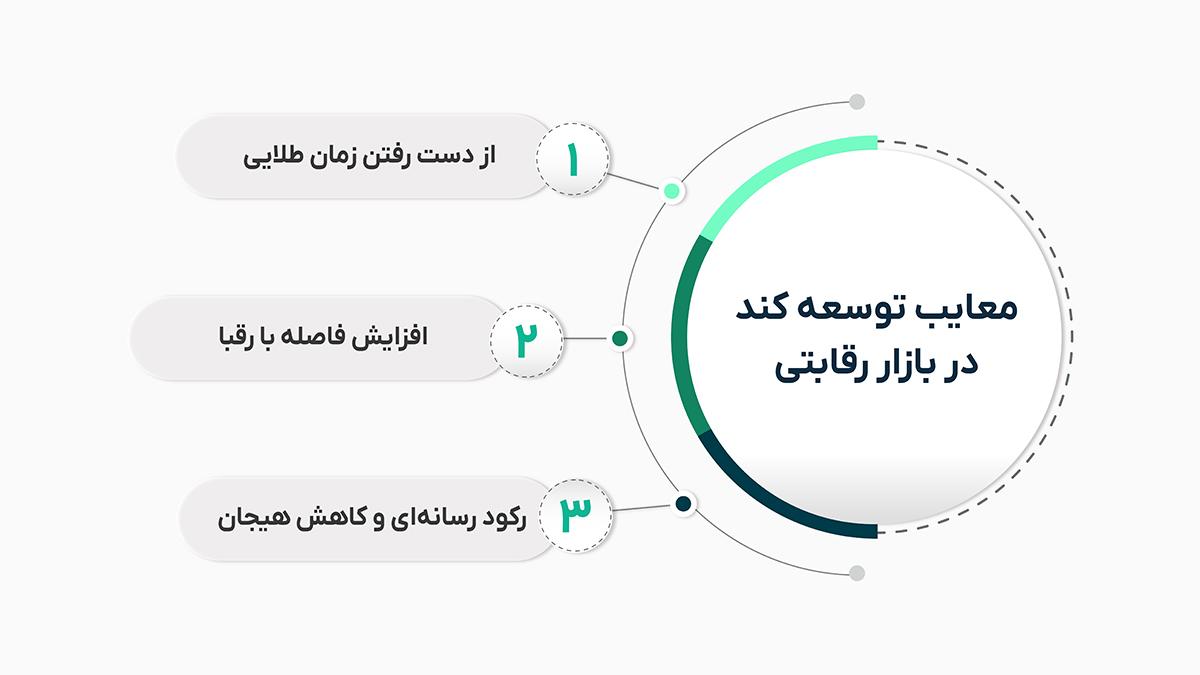 معایب توسعه کند
در بازار رقابتی

۱
از دست رفتن زمان طلایی

۲
افزایش فاصله با رقبا

۳
رکود رسانه‌ای و کاهش هیجان